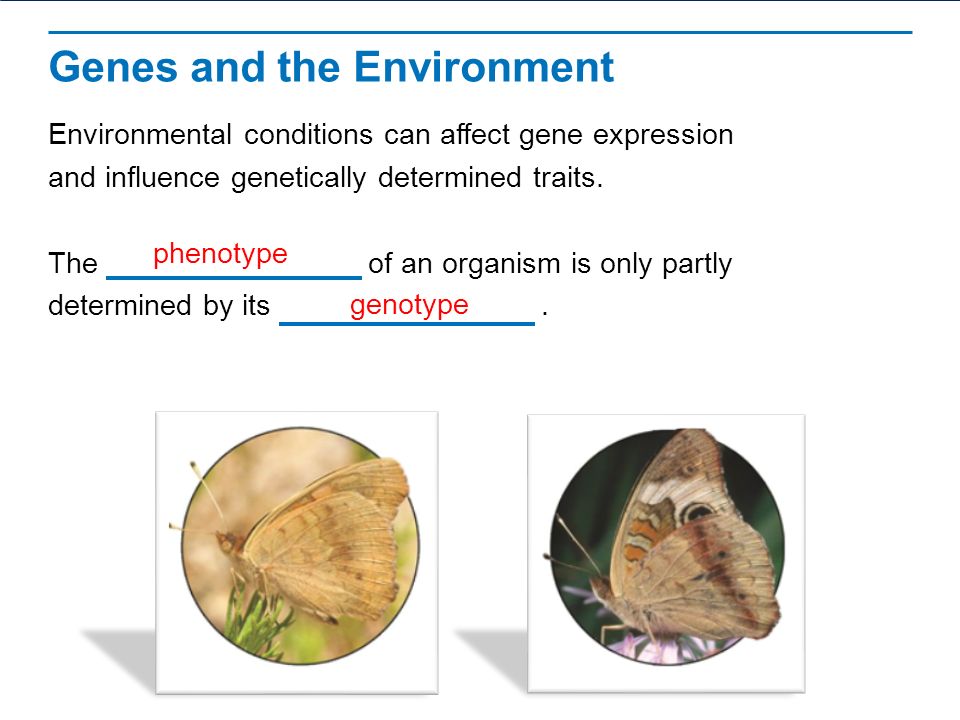 Genes and the Environment

Environmental conditions can affect gene expression and influence genetically determined traits.

The phenotype of an organism is only partly determined by its genotype .